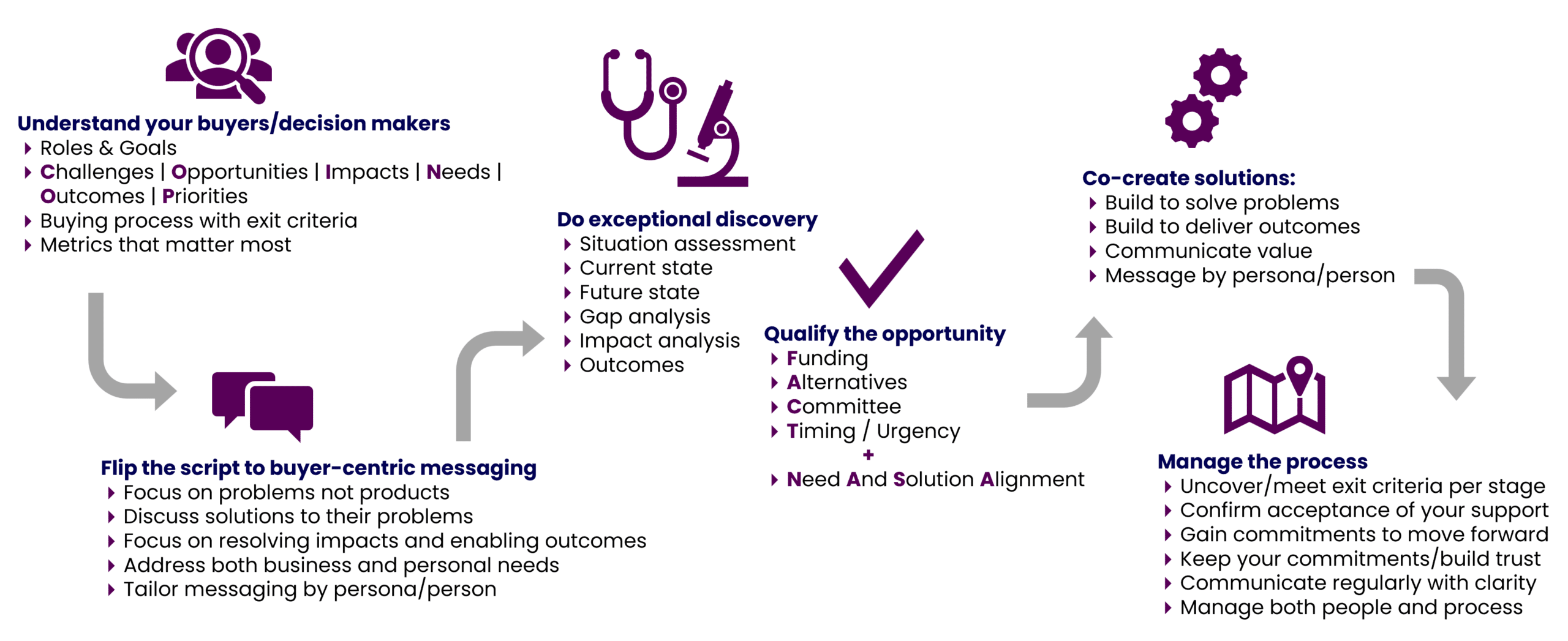 Understand your buyers/decision makers
Roles & Goals
Challenges | Opportunities | Impacts | Needs | Outcomes | Priorities
Buying process with exit criteria
Metrics that matter most

Flip the script to buyer-centric messaging
Focus on problems not products
Discuss solutions to their problems
Focus on resolving impacts and enabling outcomes
Address both business and personal needs
Tailor messaging by persona/person

Do exceptional discovery
Situation assessment
Current state
Future state
Gap analysis
Impact analysis
Outcomes

Qualify the opportunity
Funding
Alternatives
Committee
Timing / Urgency
+
Need And Solution Alignment

Co-create solutions:
Build to solve problems
Build to deliver outcomes
Communicate value
Message by persona/person

Manage the process
Uncover/meet exit criteria per stage
Confirm acceptance of your support
Gain commitments to move forward
Keep your commitments/build trust
Communicate regularly with clarity
Manage both people and process